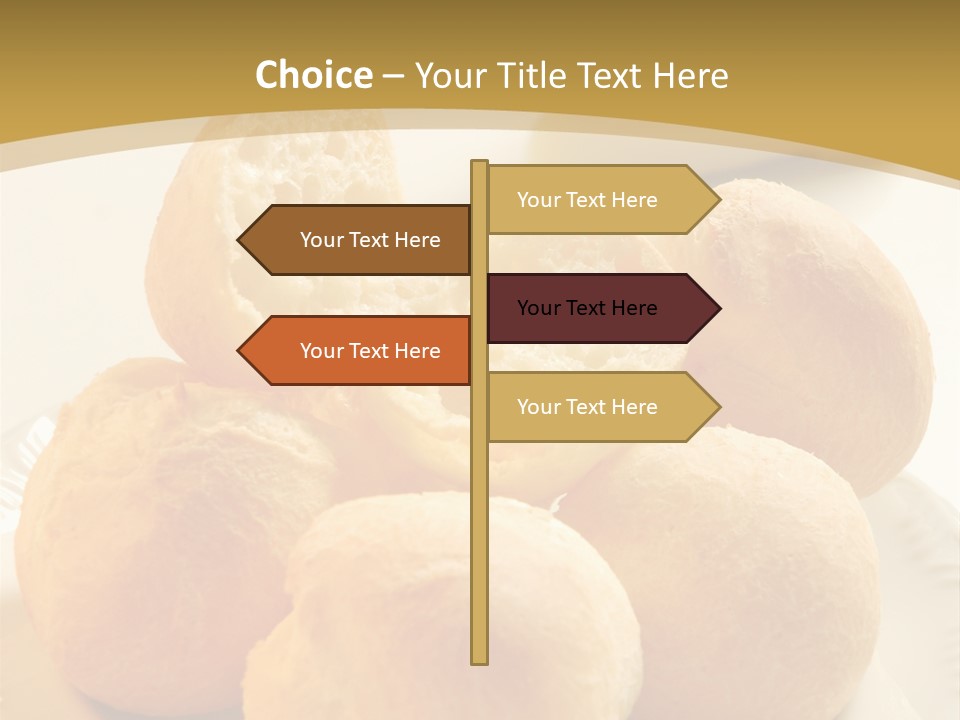 Choice – Your Title Text Here

Your Text Here

Your Text Here

Your Text Here

Your Text Here

Your Text Here